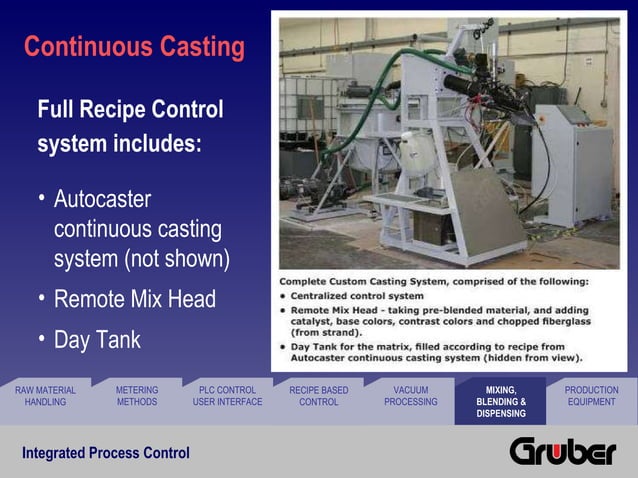 Continuous Casting

Full Recipe Control system includes:

• Autocaster continuous casting system (not shown)
• Remote Mix Head
• Day Tank

Complete Custom Casting System, comprised of the following:
• Centralized control system
• Remote Mix Head - taking pre-blended material, and adding catalyst, base colors, contrast colors and chopped fiberglass (from strand).
• Day Tank for the matrix, filled according to recipe from Autocaster continuous casting system (hidden from view).

RAW MATERIAL HANDLING
METERING METHODS
PLC CONTROL USER INTERFACE
RECIPE BASED CONTROL
VACUUM PROCESSING
MIXING, BLENDING & DISPENSING
PRODUCTION EQUIPMENT

Integrated Process Control

Gruber